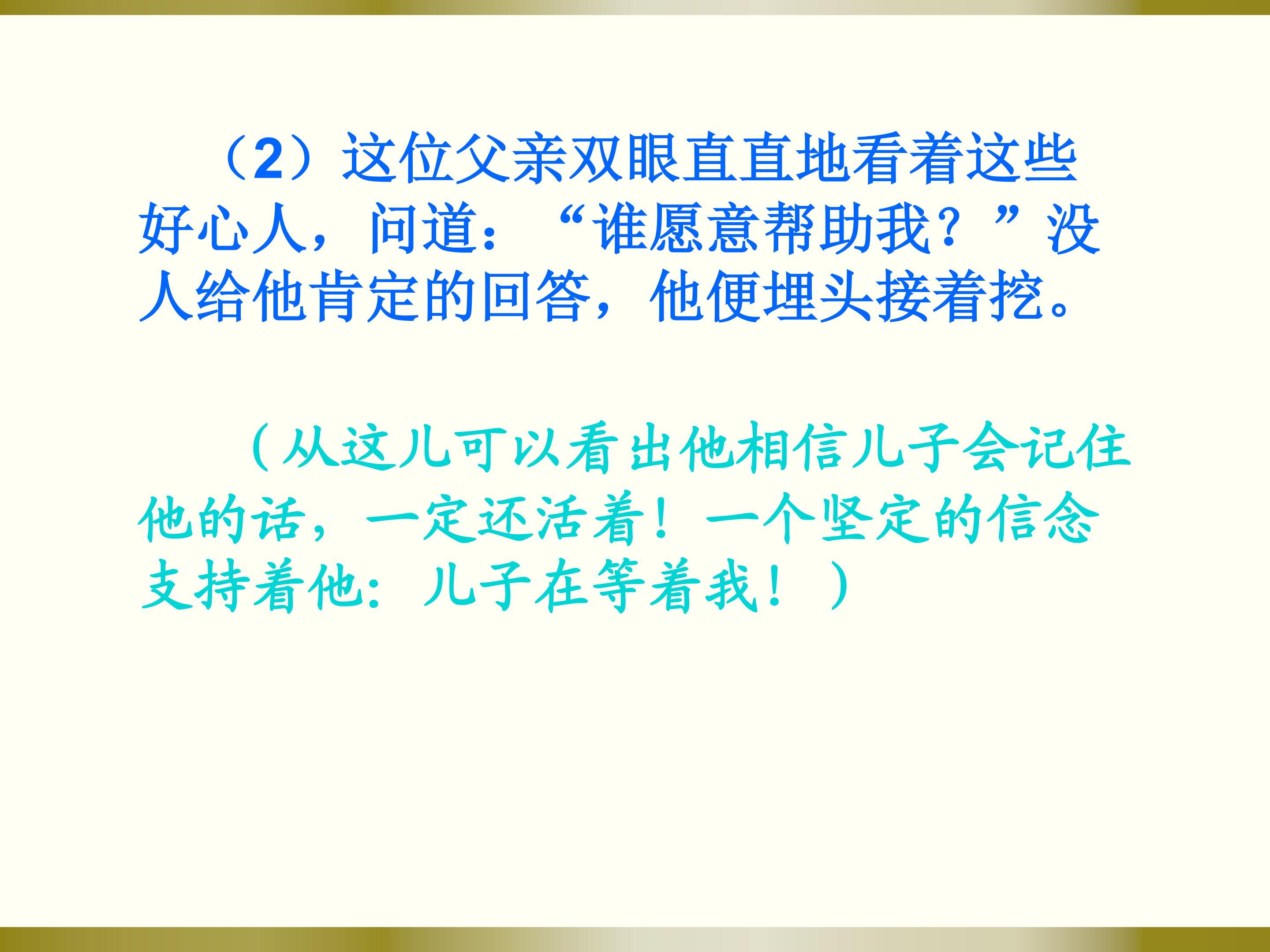 （2）这位父亲双眼直直地看着这些好心人，问道：“谁愿意帮助我？”没人给他肯定的回答，他便埋头接着挖。

（从这儿可以看出他相信儿子会记住他的话，一定还活着！一个坚定的信念支持着他：儿子在等着我！）